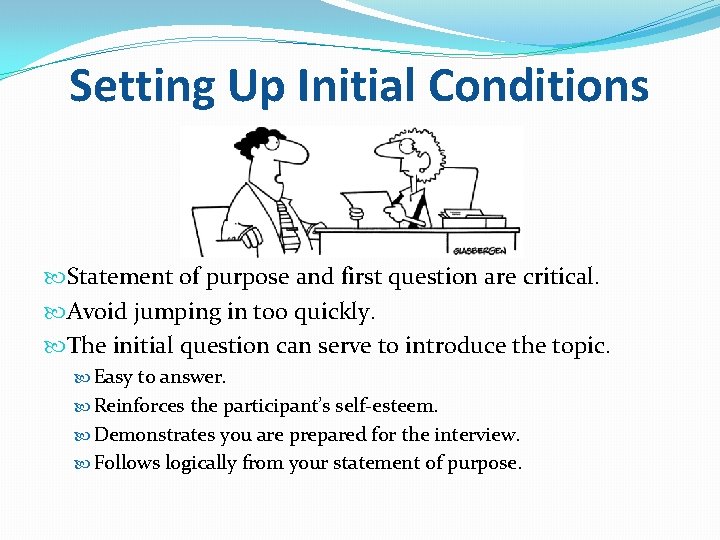 Setting Up Initial Conditions

GLASBERGEN

Statement of purpose and first question are critical.

Avoid jumping in too quickly.

The initial question can serve to introduce the topic.

Easy to answer.

Reinforces the participant's self-esteem.

Demonstrates you are prepared for the interview.

Follows logically from your statement of purpose.